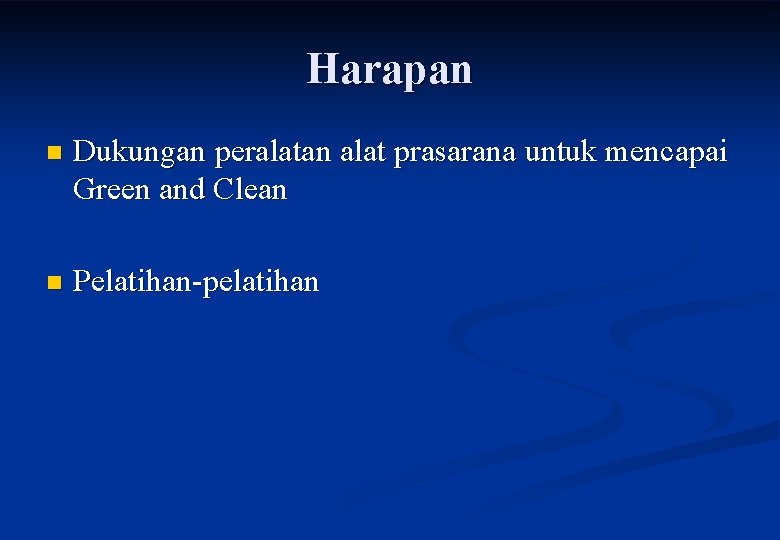 Harapan

Dukungan peralatan alat prasarana untuk mencapai Green and Clean

Pelatihan-pelatihan